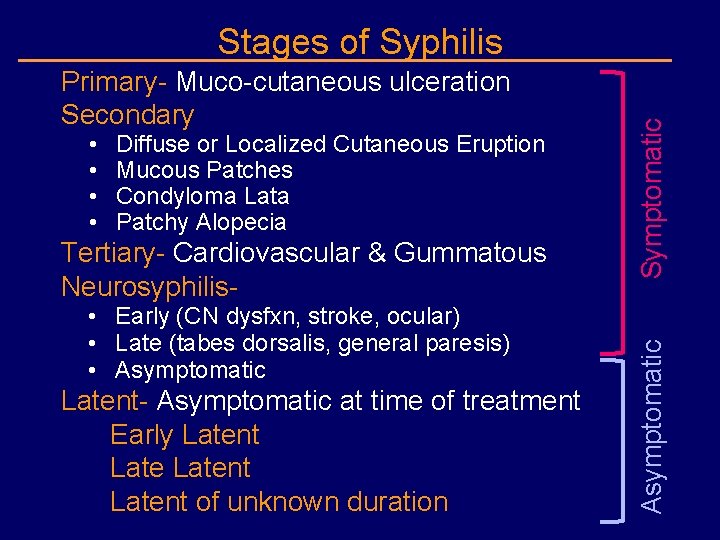 Stages of Syphilis

Primary- Muco-cutaneous ulceration
Secondary
• Diffuse or Localized Cutaneous Eruption
• Mucous Patches
• Condyloma Lata
• Patchy Alopecia
Tertiary- Cardiovascular & Gummatous
Neurosyphilis-
• Early (CN dysfxn, stroke, ocular)
• Late (tabes dorsalis, general paresis)
• Asymptomatic
Latent- Asymptomatic at time of treatment
Early Latent
Late Latent
Latent of unknown duration

Symptomatic

Asymptomatic